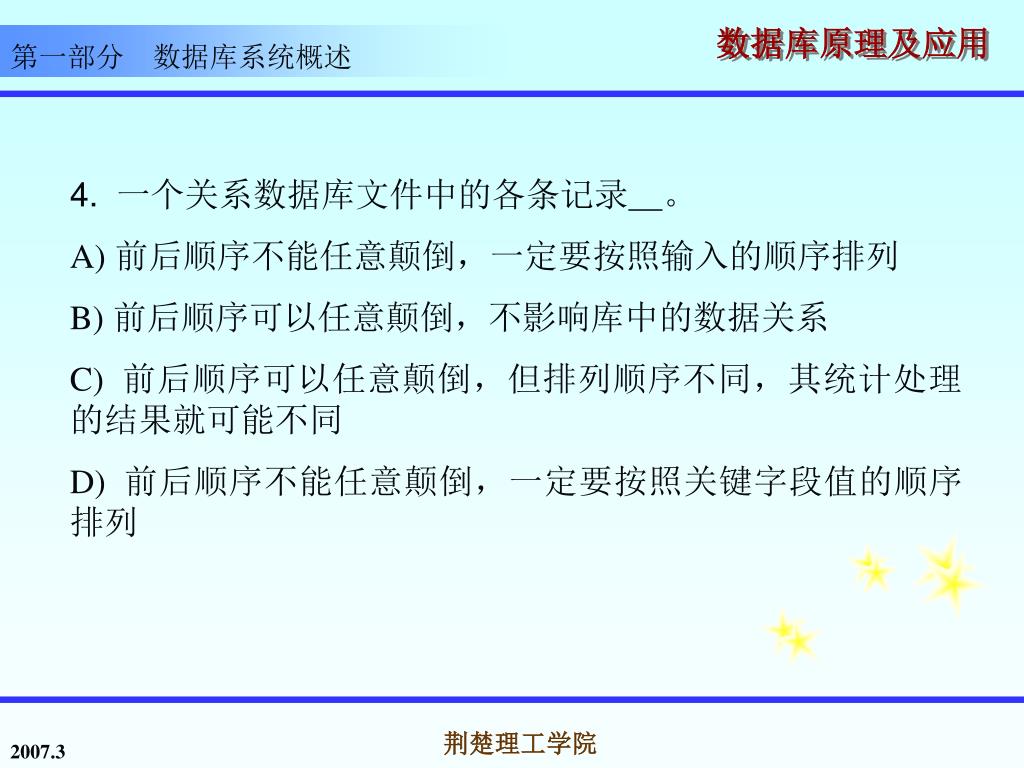 第一部分　数据库系统概述

数据库原理及应用

4. 一个关系数据库文件中的各条记录__。

A) 前后顺序不能任意颠倒，一定要按照输入的顺序排列

B) 前后顺序可以任意颠倒，不影响库中的数据关系

C) 前后顺序可以任意颠倒，但排列顺序不同，其统计处理的结果就可能不同

D) 前后顺序不能任意颠倒，一定要按照关键字段值的顺序排列

2007.3

荆楚理工学院